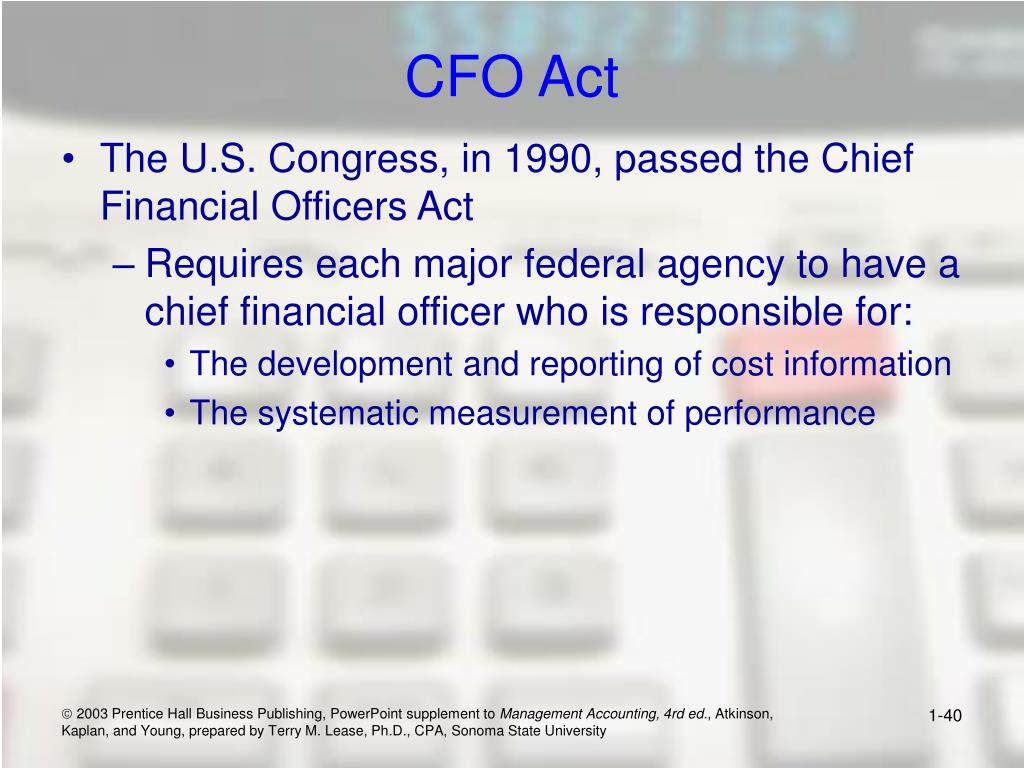 CFO Act

• The U.S. Congress, in 1990, passed the Chief Financial Officers Act

– Requires each major federal agency to have a chief financial officer who is responsible for:

• The development and reporting of cost information

• The systematic measurement of performance

© 2003 Prentice Hall Business Publishing, PowerPoint supplement to Management Accounting, 4rd ed., Atkinson, Kaplan, and Young, prepared by Terry M. Lease, Ph.D., CPA, Sonoma State University

1-40